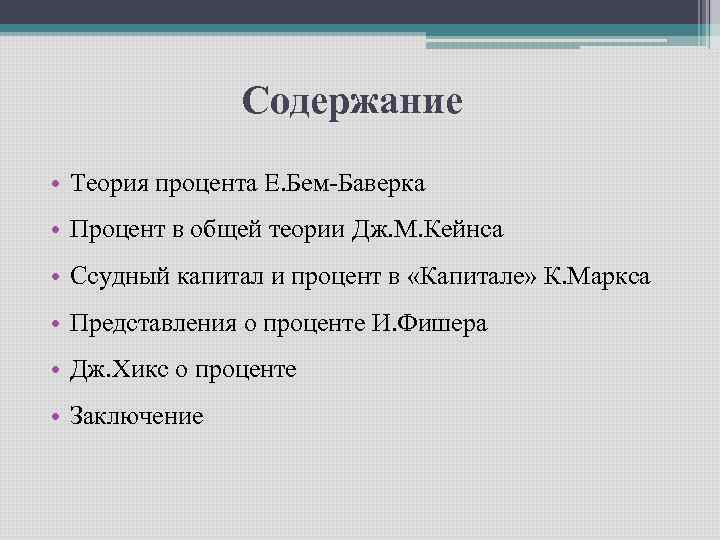 Содержание

• Теория процента Е.Бем-Баверка
• Процент в общей теории Дж.М.Кейнса
• Ссудный капитал и процент в «Капитале» К.Маркса
• Представления о проценте И.Фишера
• Дж.Хикс о проценте
• Заключение